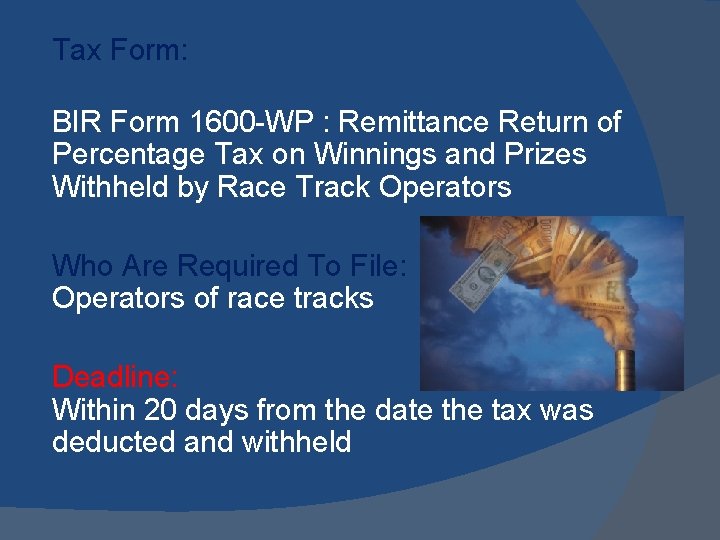 Tax Form:

BIR Form 1600-WP : Remittance Return of Percentage Tax on Winnings and Prizes Withheld by Race Track Operators

Who Are Required To File:
Operators of race tracks

Deadline:
Within 20 days from the date the tax was deducted and withheld